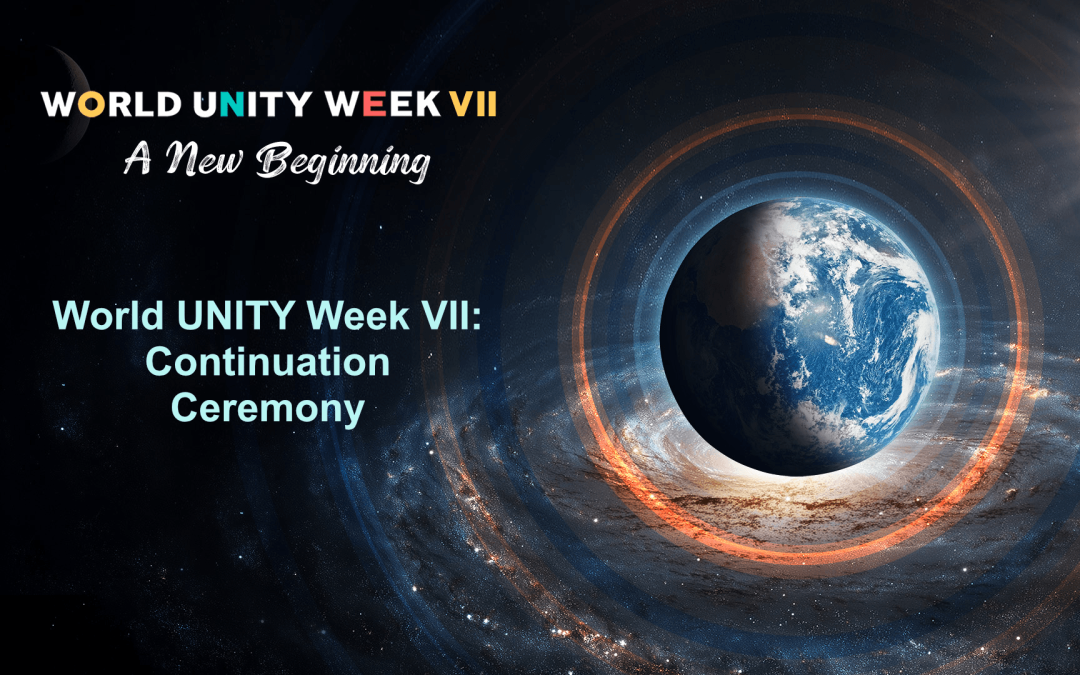 WORLD UNITY WEEK VII
A New Beginning

World UNITY Week VII:
Continuation
Ceremony